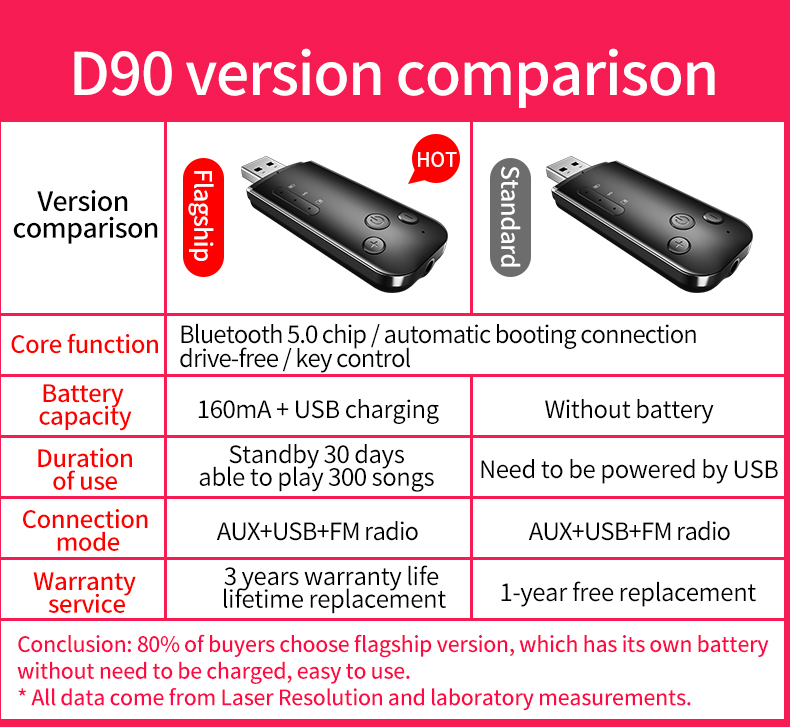 D90 version comparison

| Version comparison | Flagship HOT | Standard |
|---|---|---|
| Core function | Bluetooth 5.0 chip / automatic booting connection drive-free / key control | |
| Battery capacity | 160mA + USB charging | Without battery |
| Duration of use | Standby 30 days able to play 300 songs | Need to be powered by USB |
| Connection mode | AUX+USB+FM radio | AUX+USB+FM radio |
| Warranty service | 3 years warranty life lifetime replacement | 1-year free replacement |

Conclusion: 80% of buyers choose flagship version, which has its own battery without need to be charged, easy to use.
* All data come from Laser Resolution and laboratory measurements.